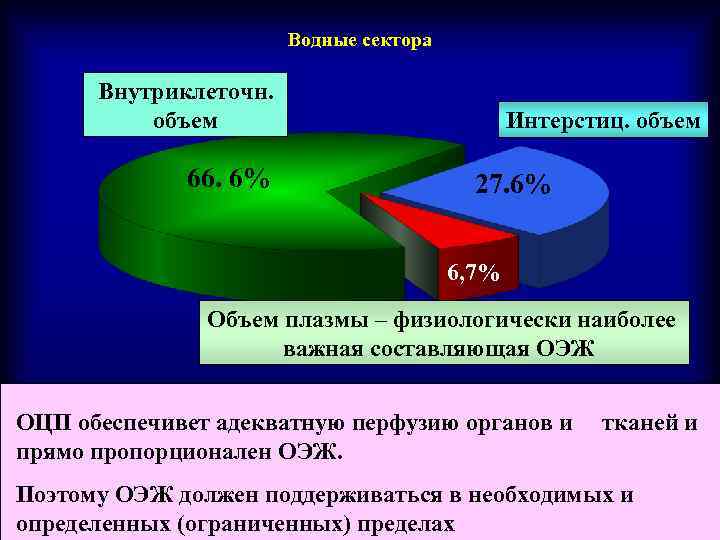 Водные сектора

Внутриклеточн. объем

Интерстиц. объем

66. 6%

27.6%

6,7%

Объем плазмы – физиологически наиболее важная составляющая ОЭЖ

ОЦП обеспечивет адекватную перфузию органов и тканей и прямо пропорционален ОЭЖ.

Поэтому ОЭЖ должен поддерживаться в необходимых и определенных (ограниченных) пределах